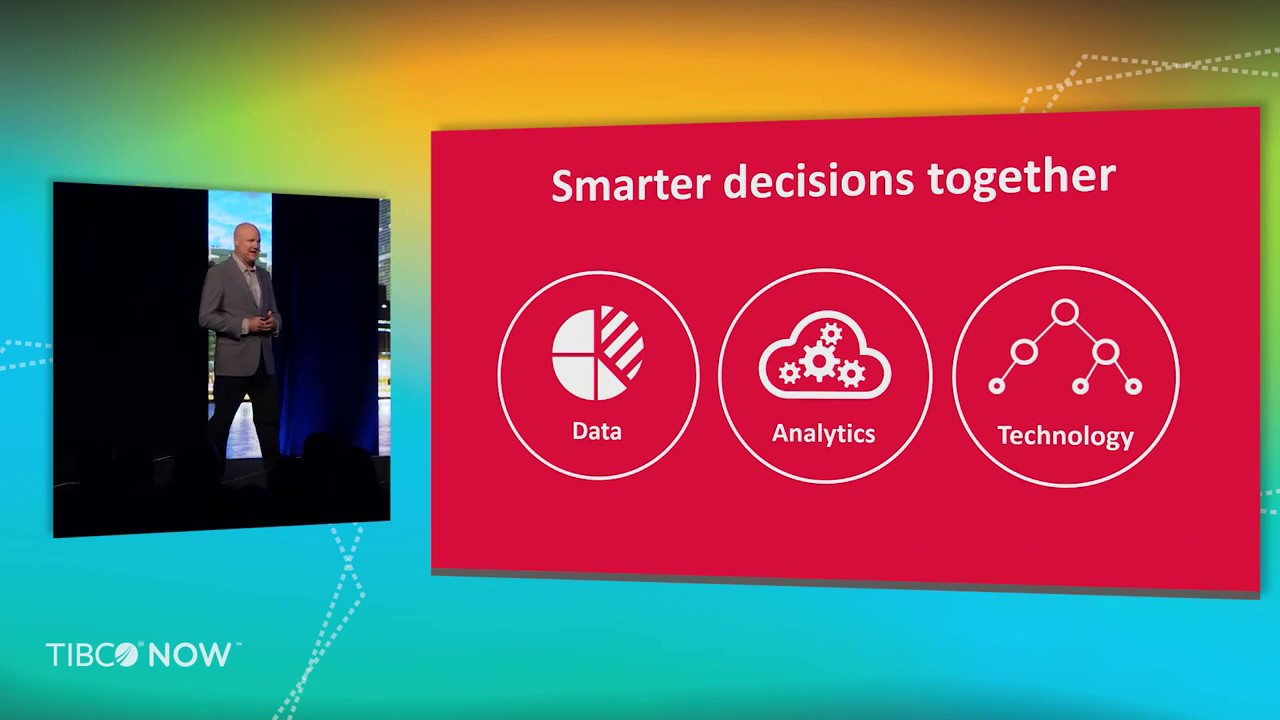 Smarter decisions together

Data

Analytics

Technology

TIBCO NOW